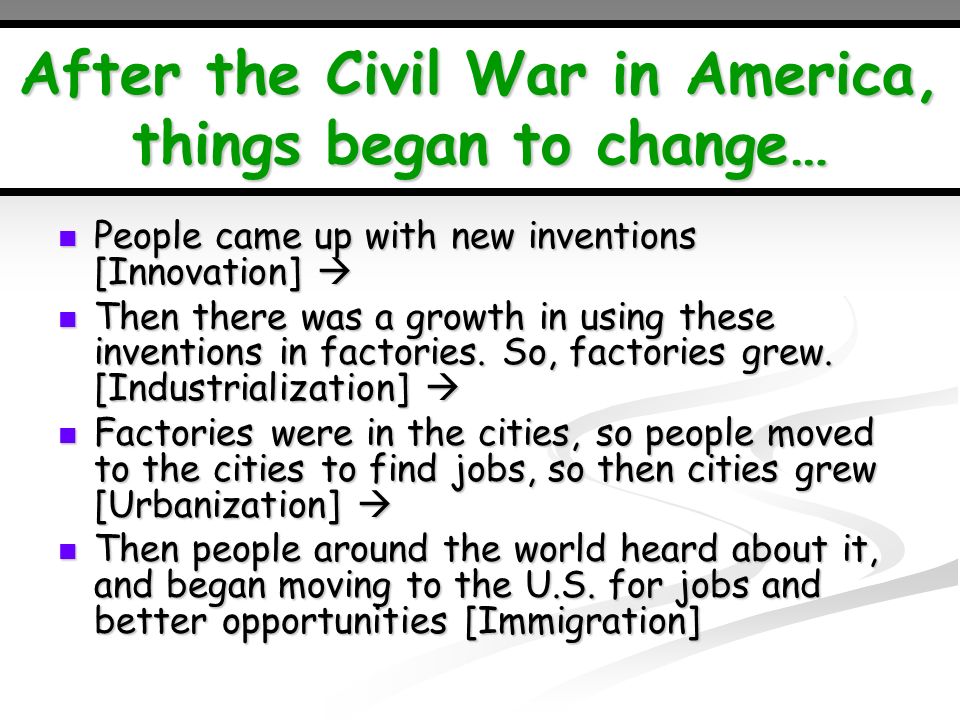 After the Civil War in America, things began to change…

- People came up with new inventions [Innovation] →
- Then there was a growth in using these inventions in factories. So, factories grew. [Industrialization] →
- Factories were in the cities, so people moved to the cities to find jobs, so then cities grew [Urbanization] →
- Then people around the world heard about it, and began moving to the U.S. for jobs and better opportunities [Immigration]